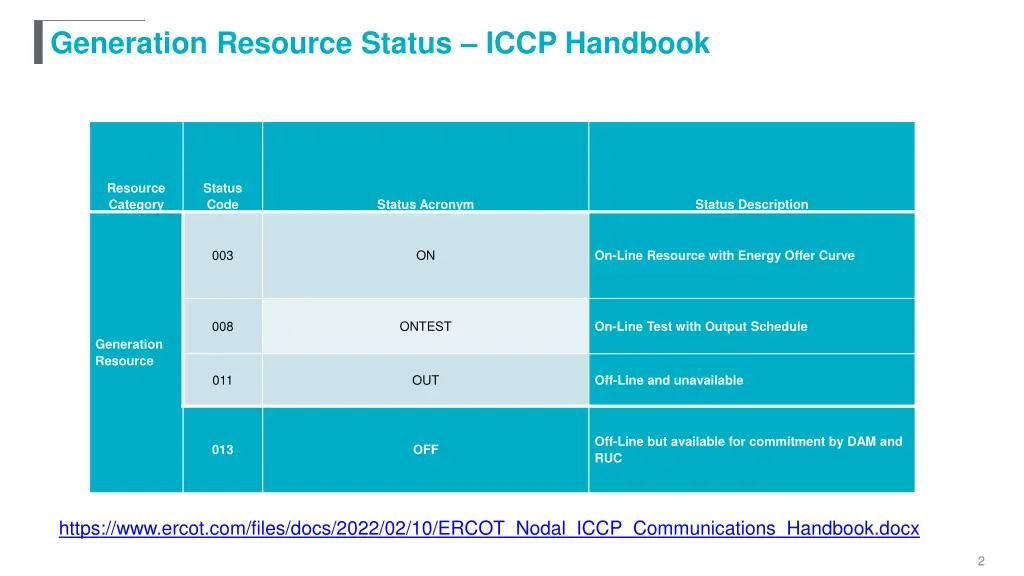 Generation Resource Status – ICCP Handbook

| Resource Category | Status Code | Status Acronym | Status Description |
|---|---|---|---|
| Generation Resource | 003 | ON | On-Line Resource with Energy Offer Curve |
| | 008 | ONTEST | On-Line Test with Output Schedule |
| | 011 | OUT | Off-Line and unavailable |
| | 013 | OFF | Off-Line but available for commitment by DAM and RUC |

https://www.ercot.com/files/docs/2022/02/10/ERCOT_Nodal_ICCP_Communications_Handbook.docx

2